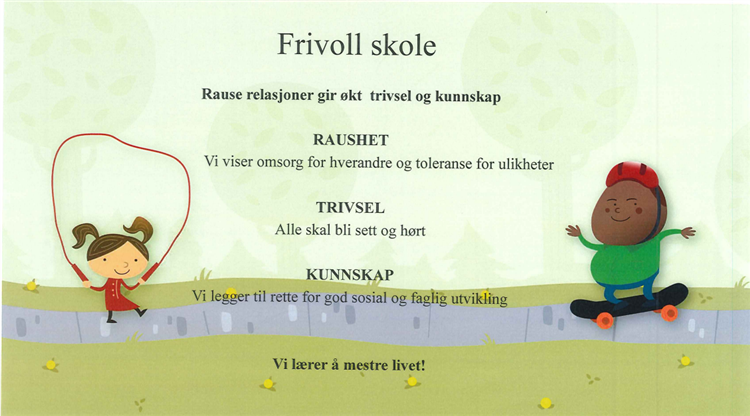 Frivoll skole

Rause relasjoner gir økt trivsel og kunnskap

RAUSHET
Vi viser omsorg for hverandre og toleranse for ulikheter

TRIVSEL
Alle skal bli sett og hørt

KUNNSKAP
Vi legger til rette for god sosial og faglig utvikling

Vi lærer å mestre livet!